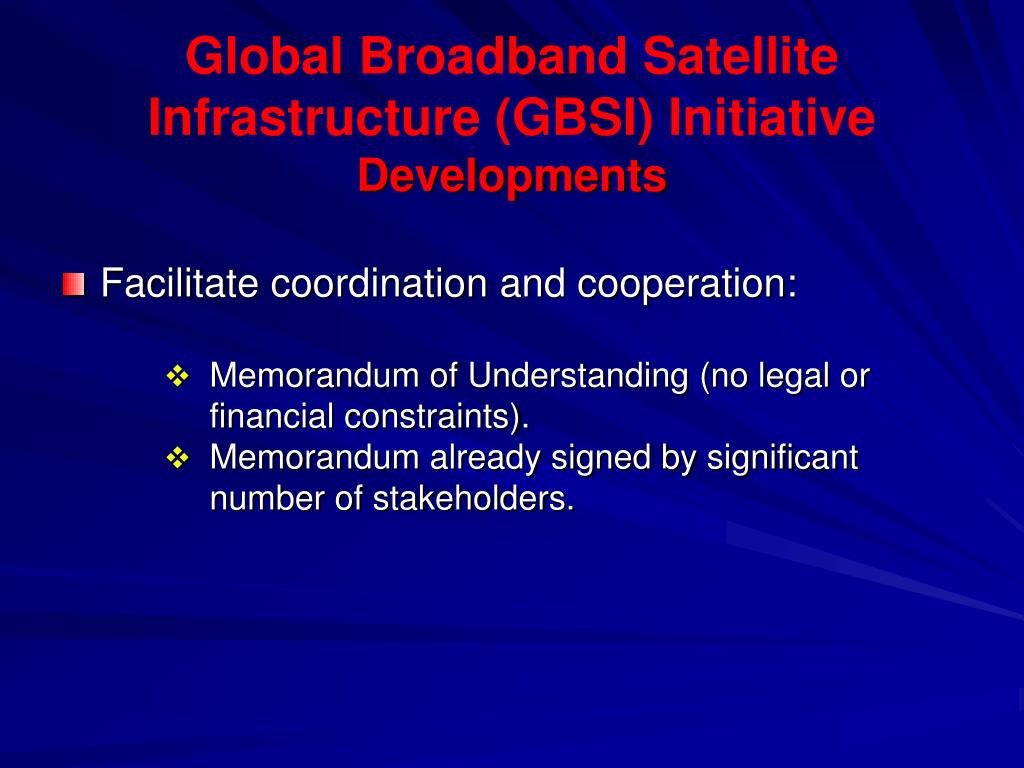 Global Broadband Satellite Infrastructure (GBSI) Initiative
Developments

Facilitate coordination and cooperation:

Memorandum of Understanding (no legal or financial constraints).
Memorandum already signed by significant number of stakeholders.